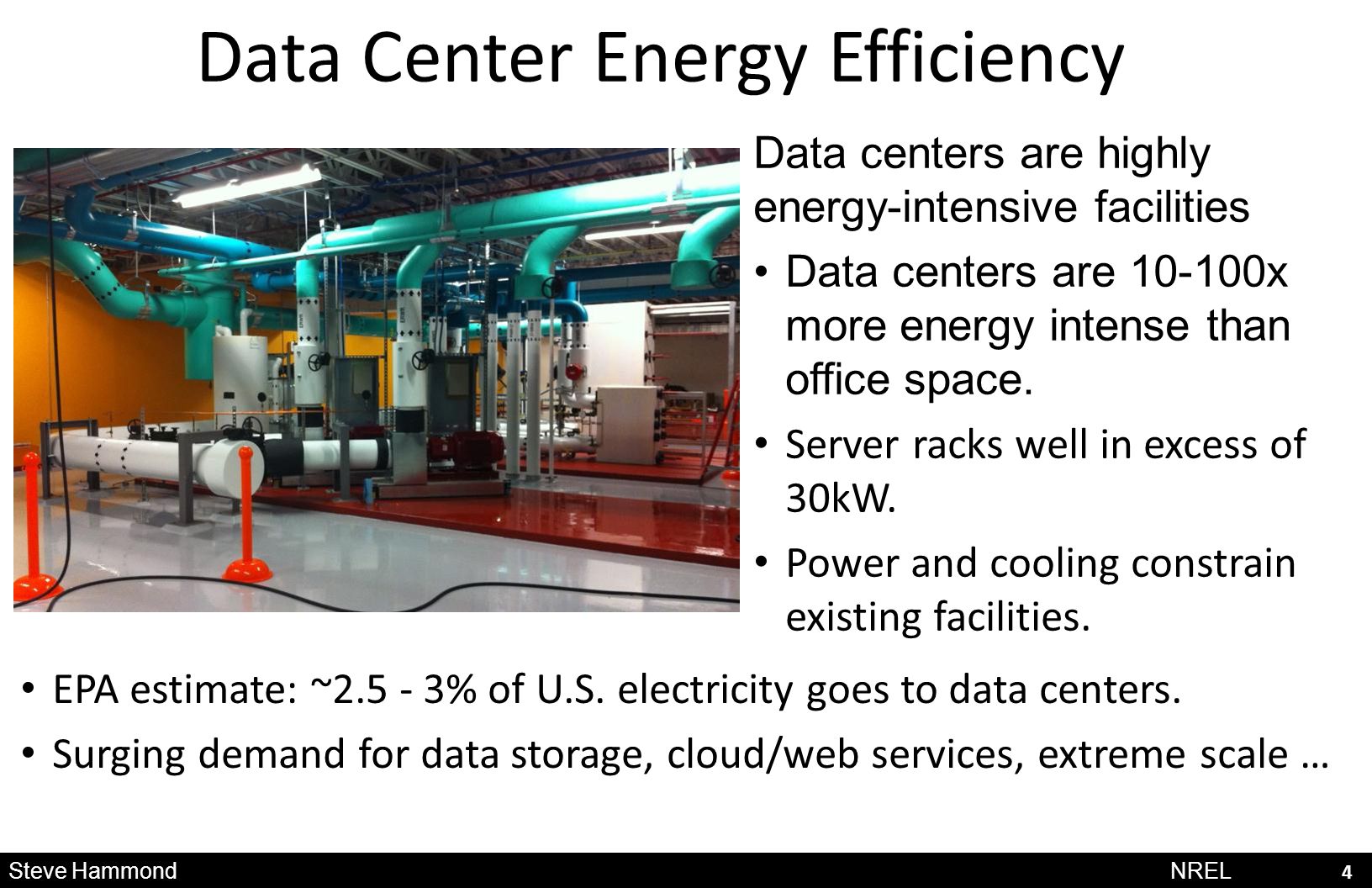 Data Center Energy Efficiency

Data centers are highly energy-intensive facilities

• Data centers are 10-100x more energy intense than office space.

• Server racks well in excess of 30kW.

• Power and cooling constrain existing facilities.

• EPA estimate: ~2.5 - 3% of U.S. electricity goes to data centers.

• Surging demand for data storage, cloud/web services, extreme scale …

Steve Hammond NREL 4